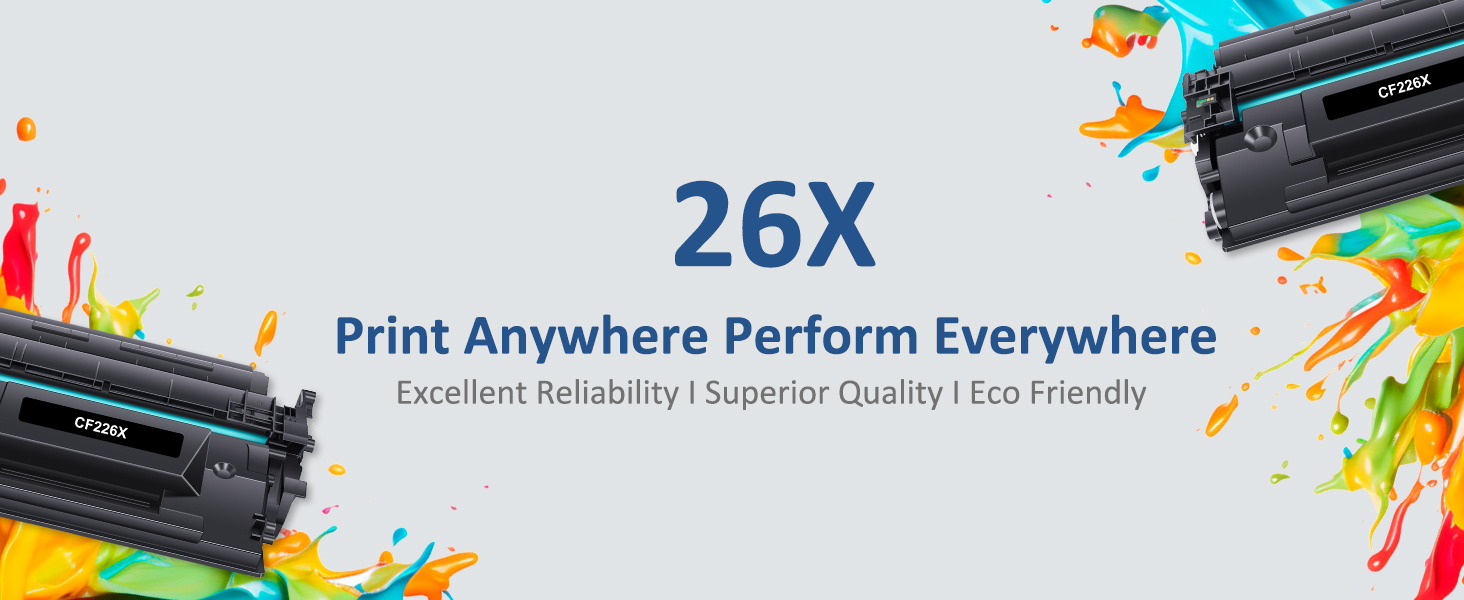 CF226X

26X

Print Anywhere Perform Everywhere

Excellent Reliability I Superior Quality I Eco Friendly

CF226X